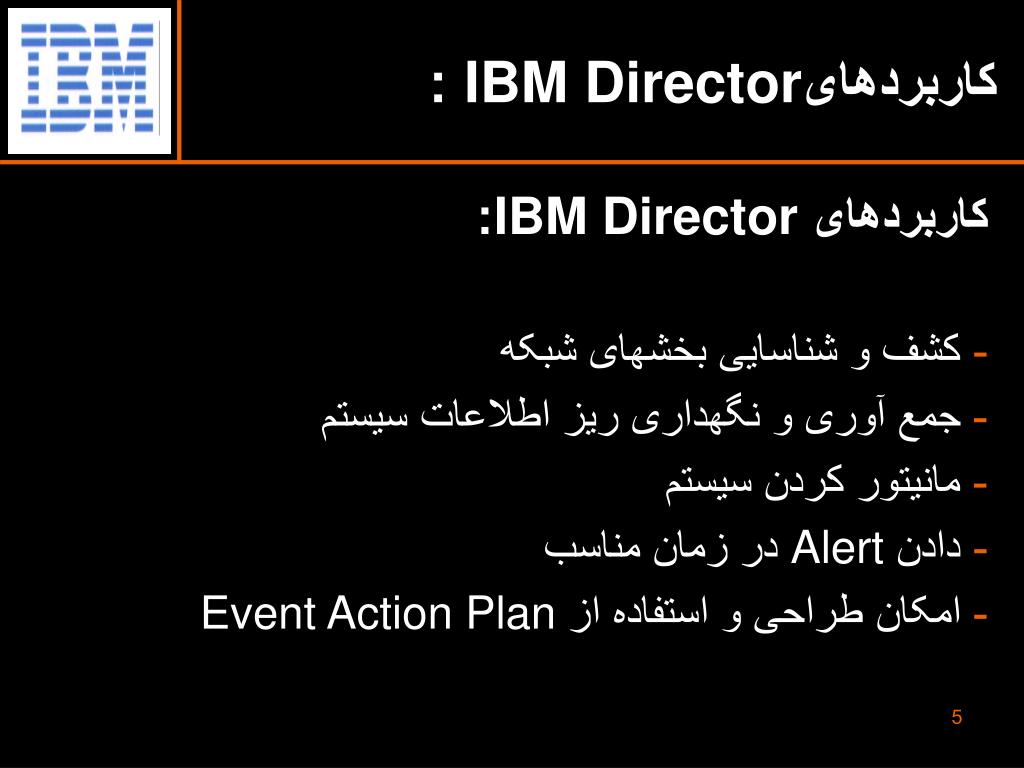 IBM

کاربردهایIBM Director :

کاربردهای IBM Director:

- کشف و شناسایی بخشهای شبکه
- جمع آوری و نگهداری ریز اطلاعات سیستم
- مانیتور کردن سیستم
- دادن Alert در زمان مناسب
- امکان طراحی و استفاده از Event Action Plan

5